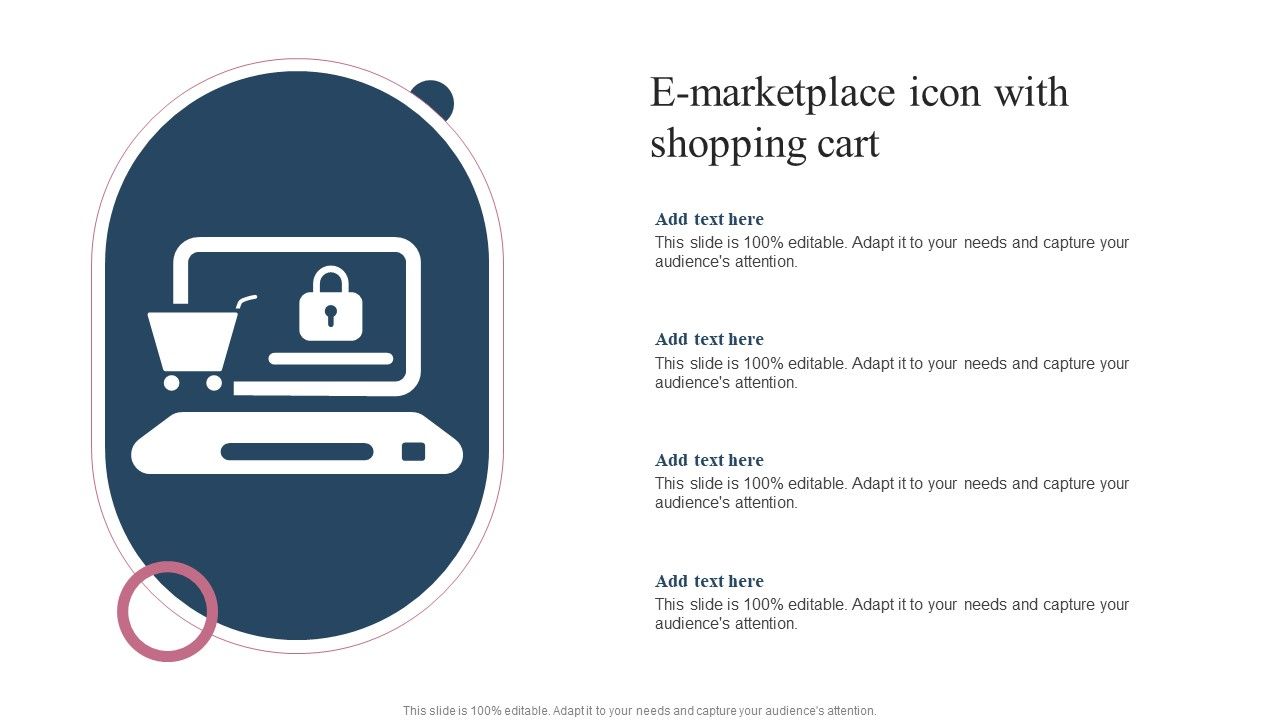 E-marketplace icon with shopping cart

Add text here
This slide is 100% editable. Adapt it to your needs and capture your audience's attention.

Add text here
This slide is 100% editable. Adapt it to your needs and capture your audience's attention.

Add text here
This slide is 100% editable. Adapt it to your needs and capture your audience's attention.

Add text here
This slide is 100% editable. Adapt it to your needs and capture your audience's attention.

This slide is 100% editable. Adapt it to your needs and capture your audience's attention.